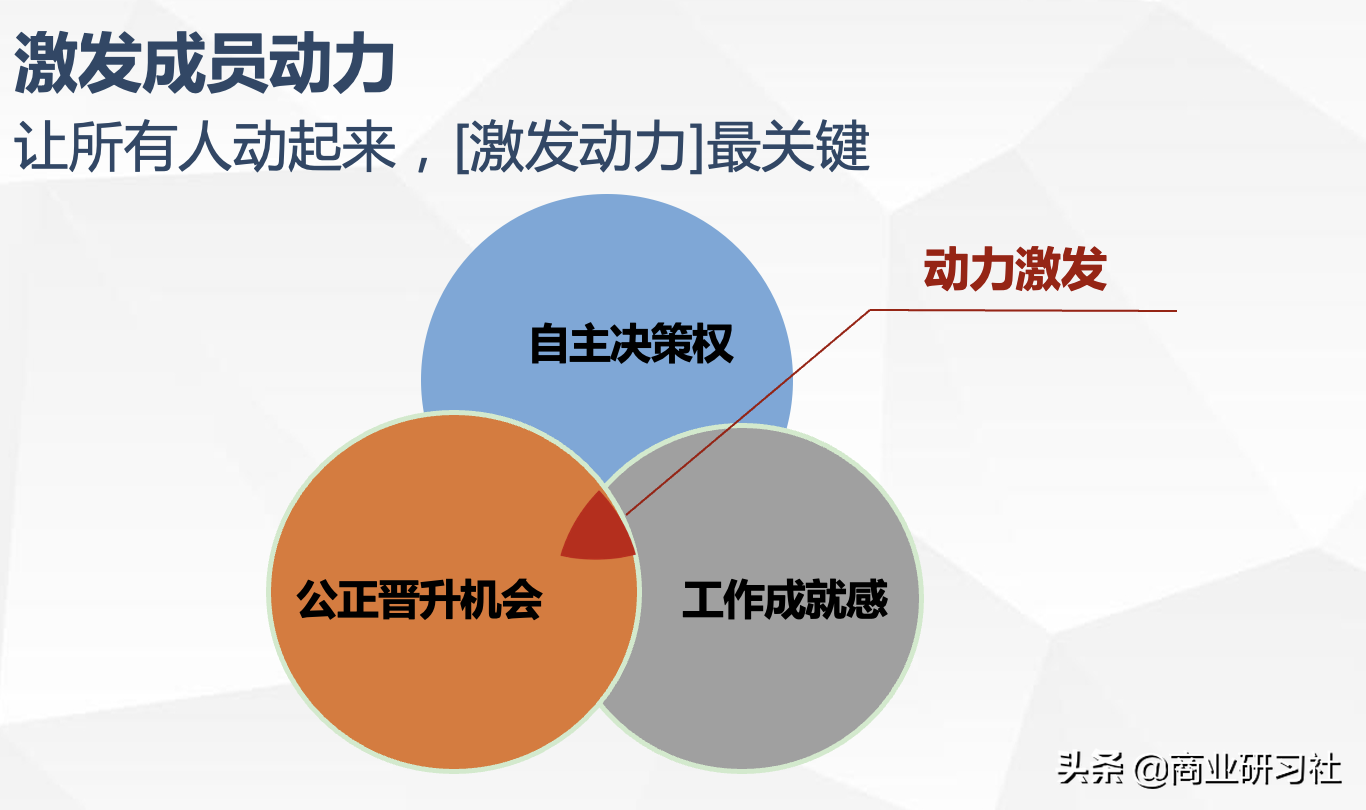 激发成员动力
让所有人动起来，[激发动力]最关键

动力激发

自主决策权

公正晋升机会

工作成就感

头条 @商业研习社